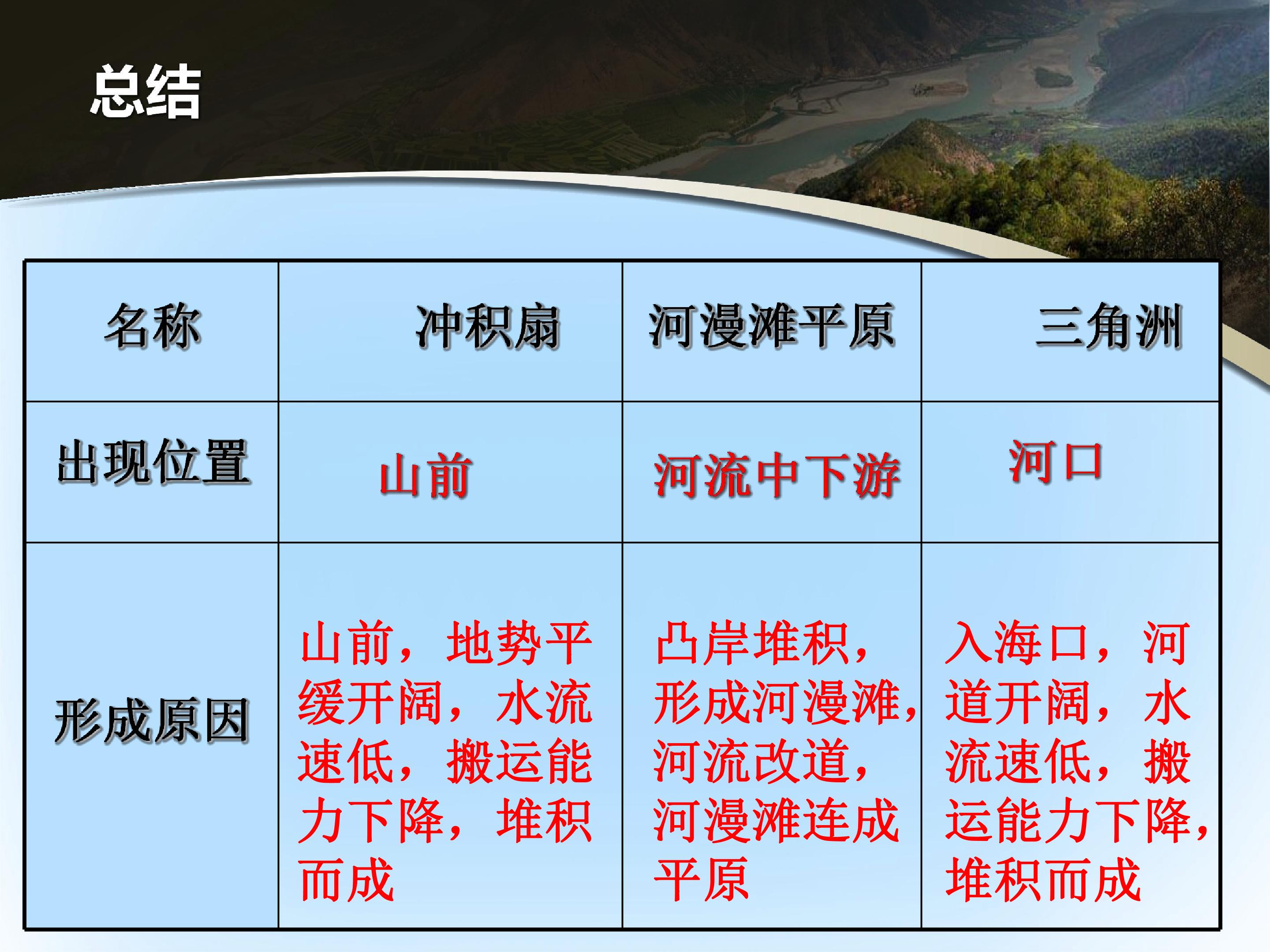 总结

| 名称 | 冲积扇 | 河漫滩平原 | 三角洲 |
|---|---|---|---|
| 出现位置 | 山前 | 河流中下游 | 河口 |
| 形成原因 | 山前，地势平缓开阔，水流速低，搬运能力下降，堆积而成 | 凸岸堆积，形成河漫滩，河流改道，河漫滩连成平原 | 入海口，河道开阔，水流速低，搬运能力下降，堆积而成 |